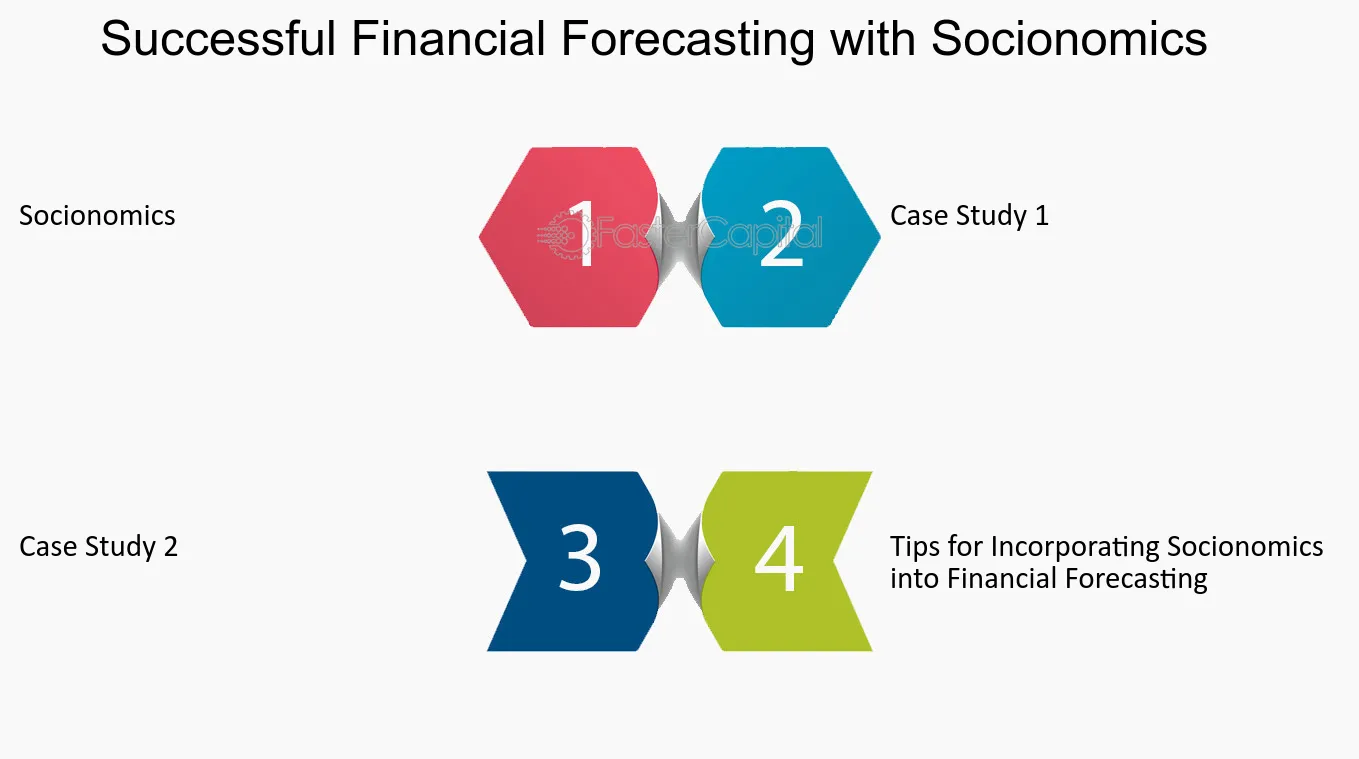 Successful Financial Forecasting with Socionomics

Socionomics

1

2

Case Study 1

Case Study 2

3

4

Tips for Incorporating Socionomics into Financial Forecasting

FasterCapital